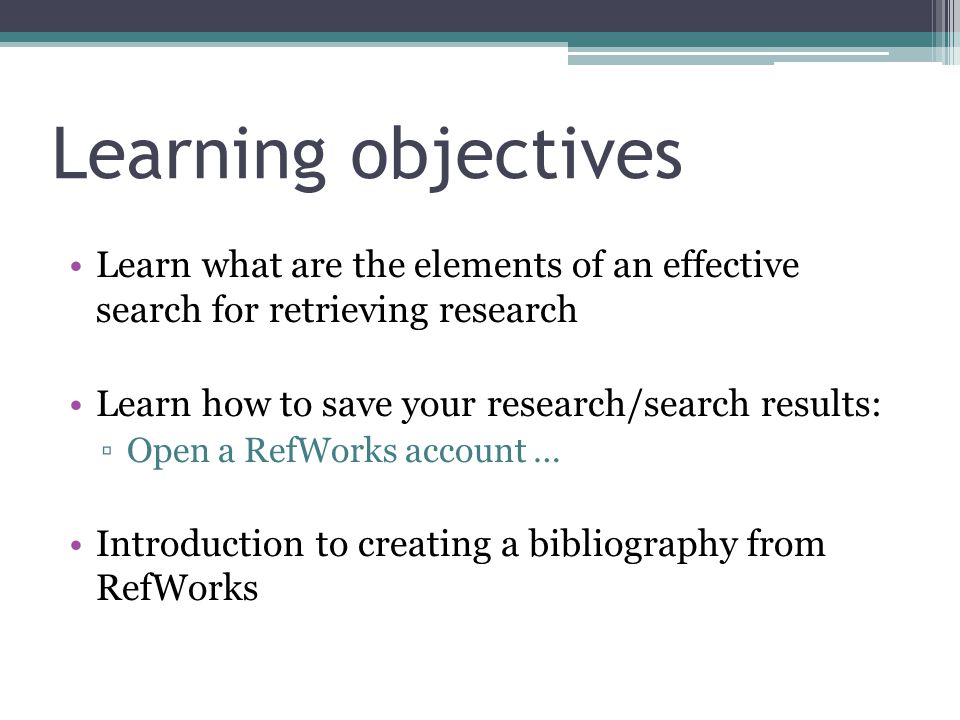 Learning objectives

• Learn what are the elements of an effective search for retrieving research

• Learn how to save your research/search results:
▫ Open a RefWorks account …

• Introduction to creating a bibliography from RefWorks